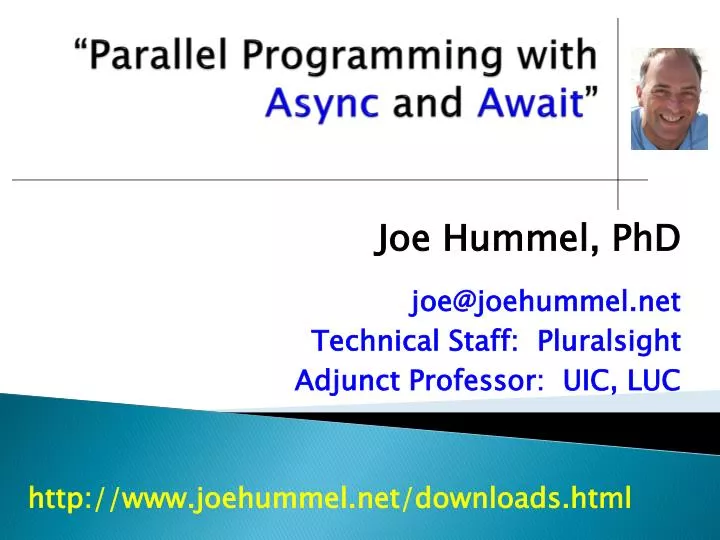 “Parallel Programming with Async and Await”

Joe Hummel, PhD

joe@joehummel.net
Technical Staff: Pluralsight
Adjunct Professor: UIC, LUC

http://www.joehummel.net/downloads.html